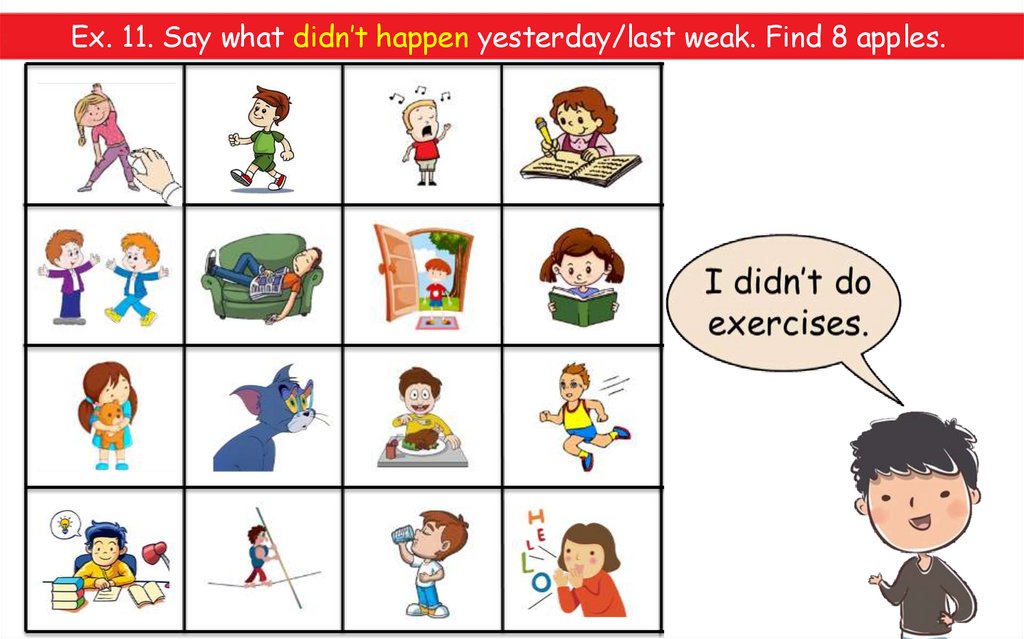 Ex. 11. Say what didn't happen yesterday/last weak. Find 8 apples.

HELLO

I didn't do exercises.